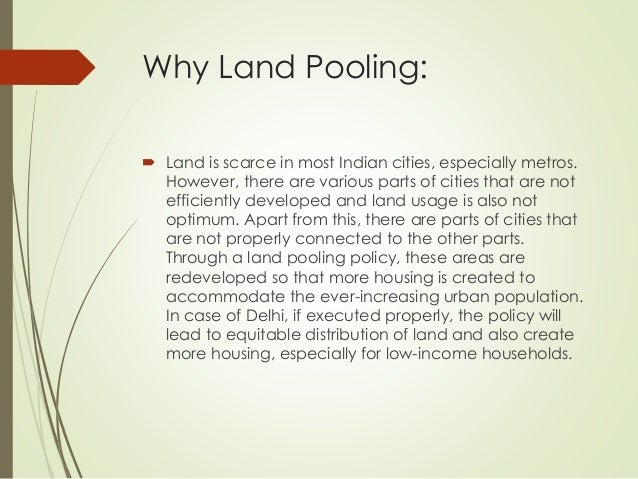 Why Land Pooling:

Land is scarce in most Indian cities, especially metros. However, there are various parts of cities that are not efficiently developed and land usage is also not optimum. Apart from this, there are parts of cities that are not properly connected to the other parts. Through a land pooling policy, these areas are redeveloped so that more housing is created to accommodate the ever-increasing urban population. In case of Delhi, if executed properly, the policy will lead to equitable distribution of land and also create more housing, especially for low-income households.